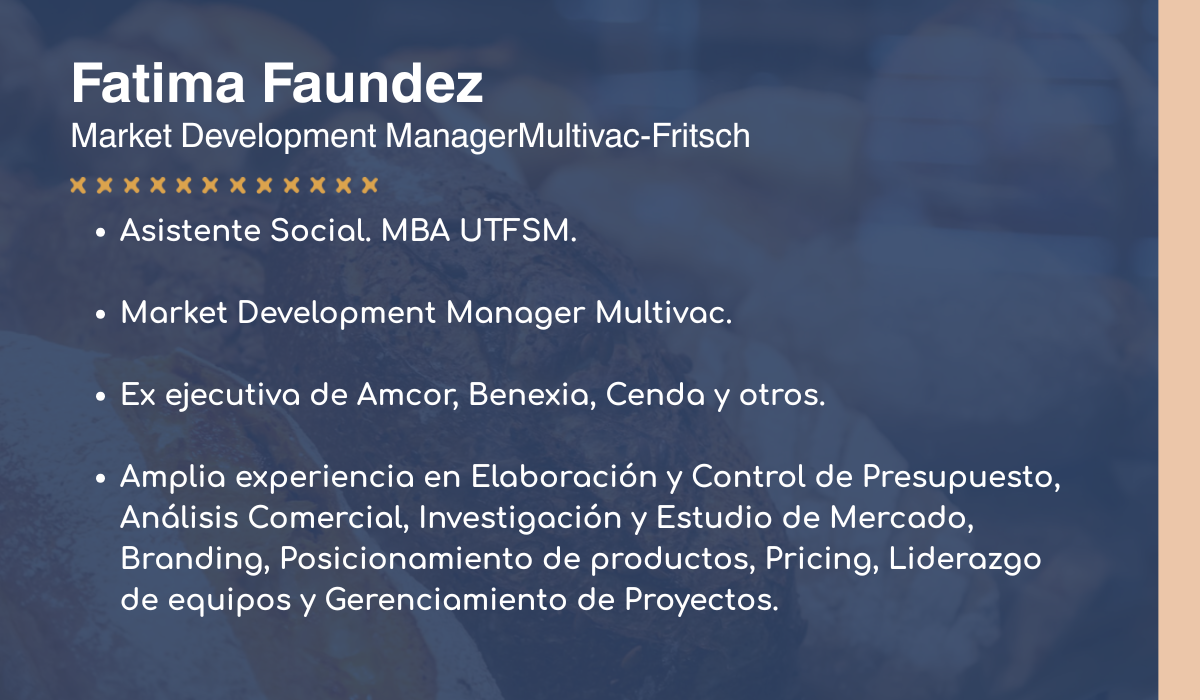 Fatima Faundez

Market Development ManagerMultivac-Fritsch

- Asistente Social. MBA UTFSM.

- Market Development Manager Multivac.

- Ex ejecutiva de Amcor, Benexia, Cenda y otros.

- Amplia experiencia en Elaboración y Control de Presupuesto, Análisis Comercial, Investigación y Estudio de Mercado, Branding, Posicionamiento de productos, Pricing, Liderazgo de equipos y Gerenciamiento de Proyectos.